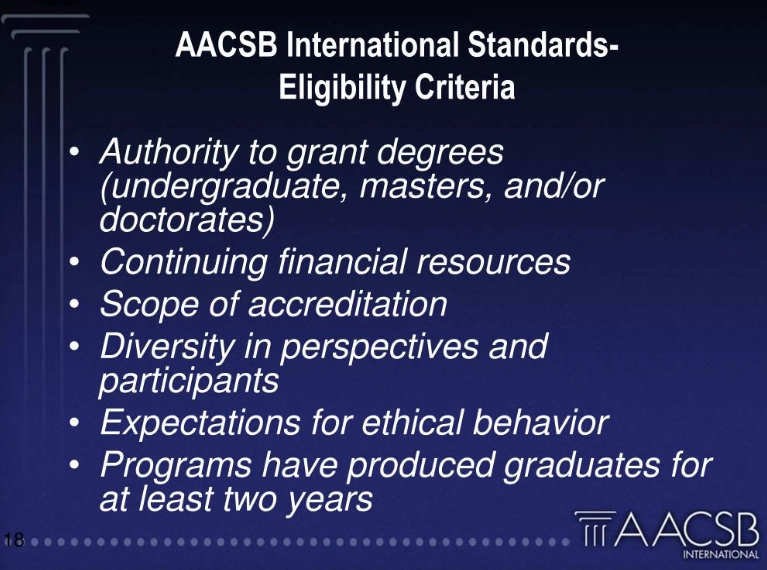 AACSB International Standards-
Eligibility Criteria

• Authority to grant degrees (undergraduate, masters, and/or doctorates)
• Continuing financial resources
• Scope of accreditation
• Diversity in perspectives and participants
• Expectations for ethical behavior
• Programs have produced graduates for at least two years

18

AACSB
INTERNATIONAL